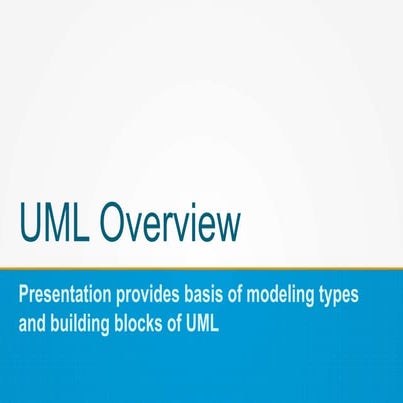 UML Overview

Presentation provides basis of modeling types and building blocks of UML